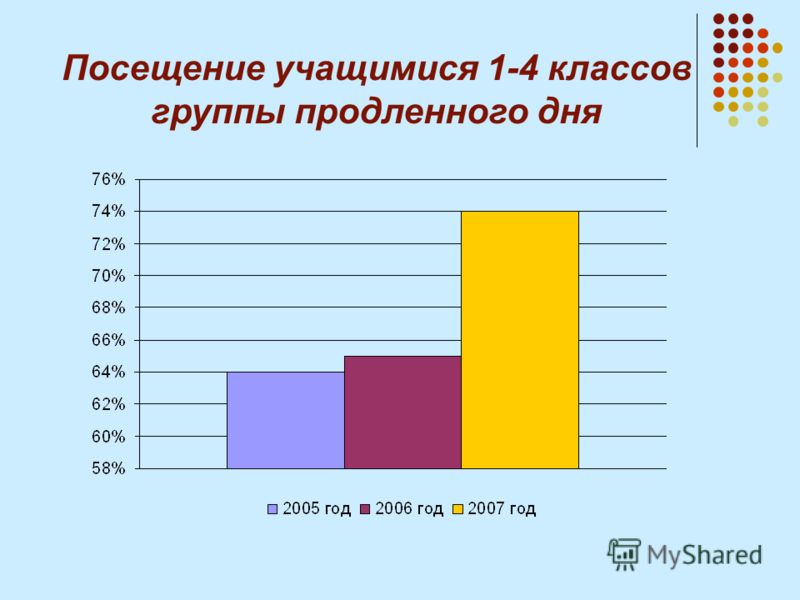 Посещение учащимися 1-4 классов группы продленного дня

76%
74%
72%
70%
68%
66%
64%
62%
60%
58%

2005 год 2006 год 2007 год

MyShared